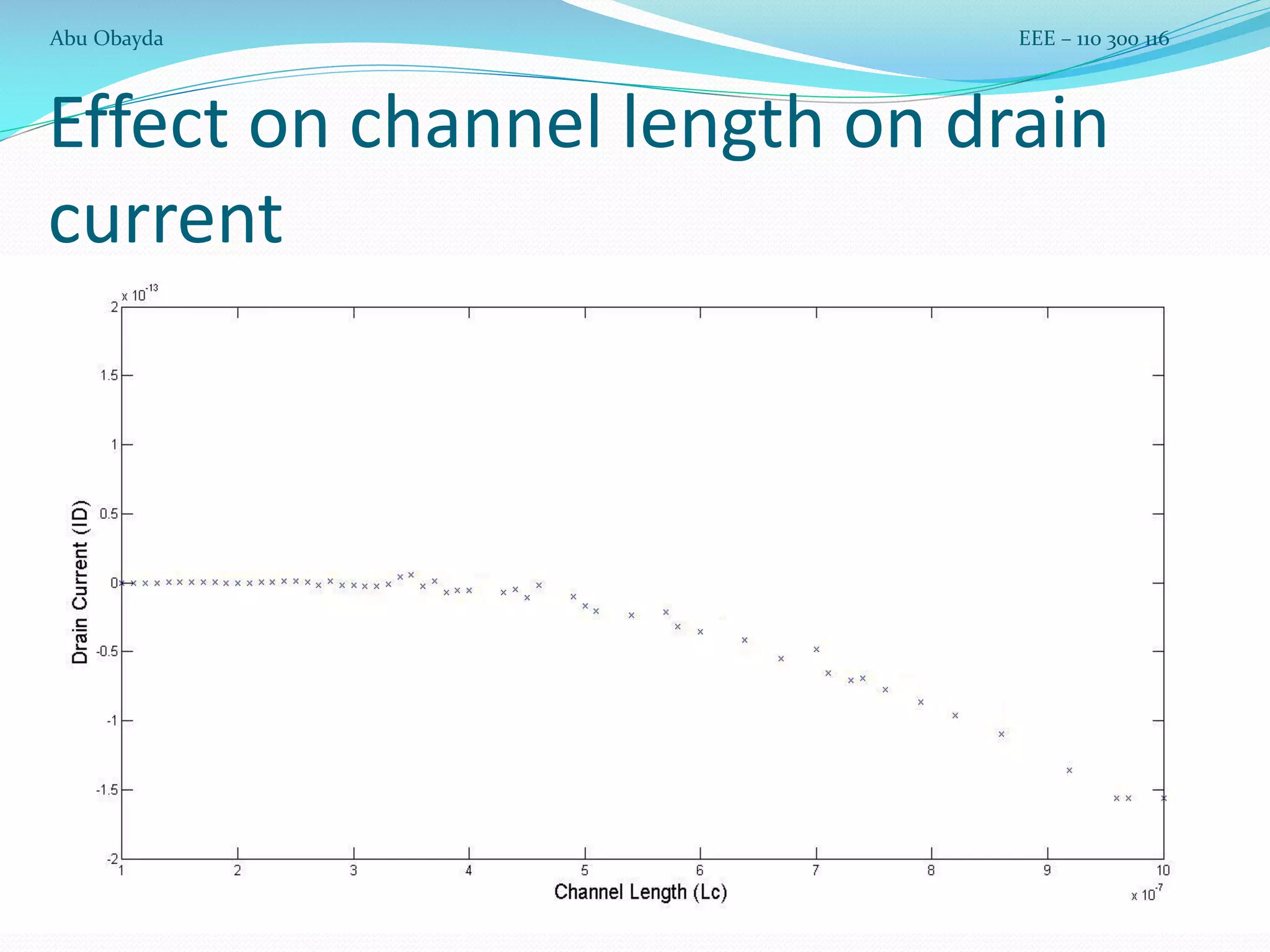 Abu Obayda

EEE – 110 300 116

Effect on channel length on drain current

$\times 10^{-13}$

2
1.5
1
0.5
0
-0.5
-1
-1.5
-2

Drain Current (ID)

1 2 3 4 5 6 7 8 9 10

Channel Length (Lc)

$\times 10^{-7}$